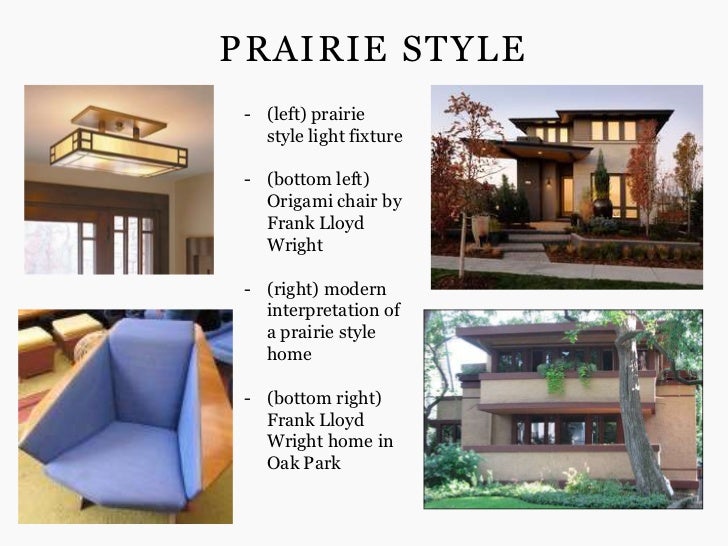 PRAIRIE STYLE

- (left) prairie style light fixture

- (bottom left) Origami chair by Frank Lloyd Wright

- (right) modern interpretation of a prairie style home

- (bottom right) Frank Lloyd Wright home in Oak Park